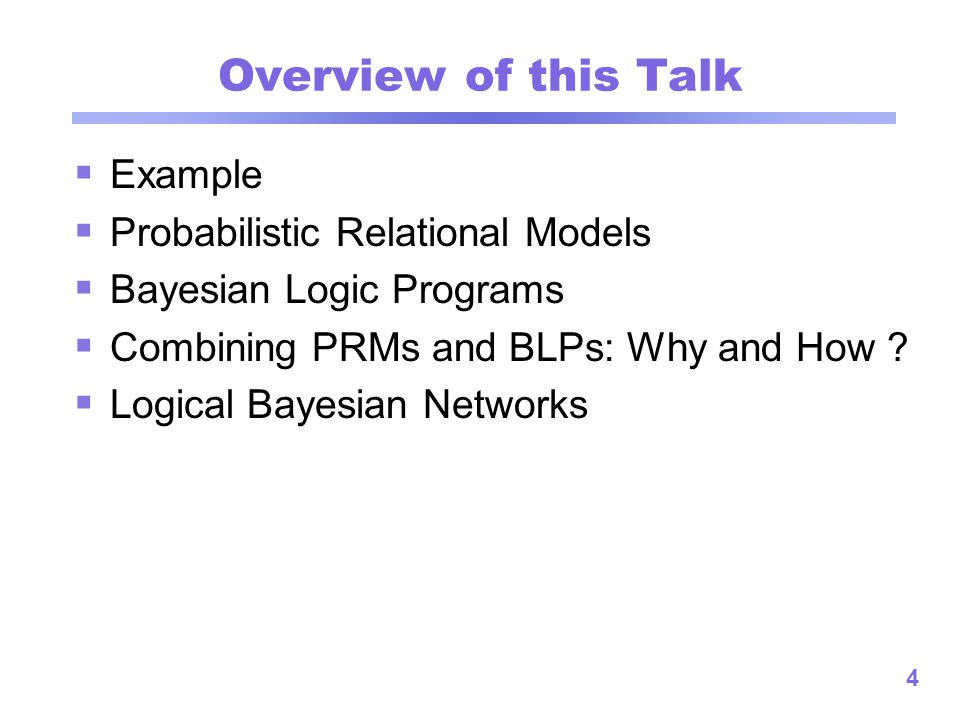 Overview of this Talk

▪ Example
▪ Probabilistic Relational Models
▪ Bayesian Logic Programs
▪ Combining PRMs and BLPs: Why and How ?
▪ Logical Bayesian Networks

4